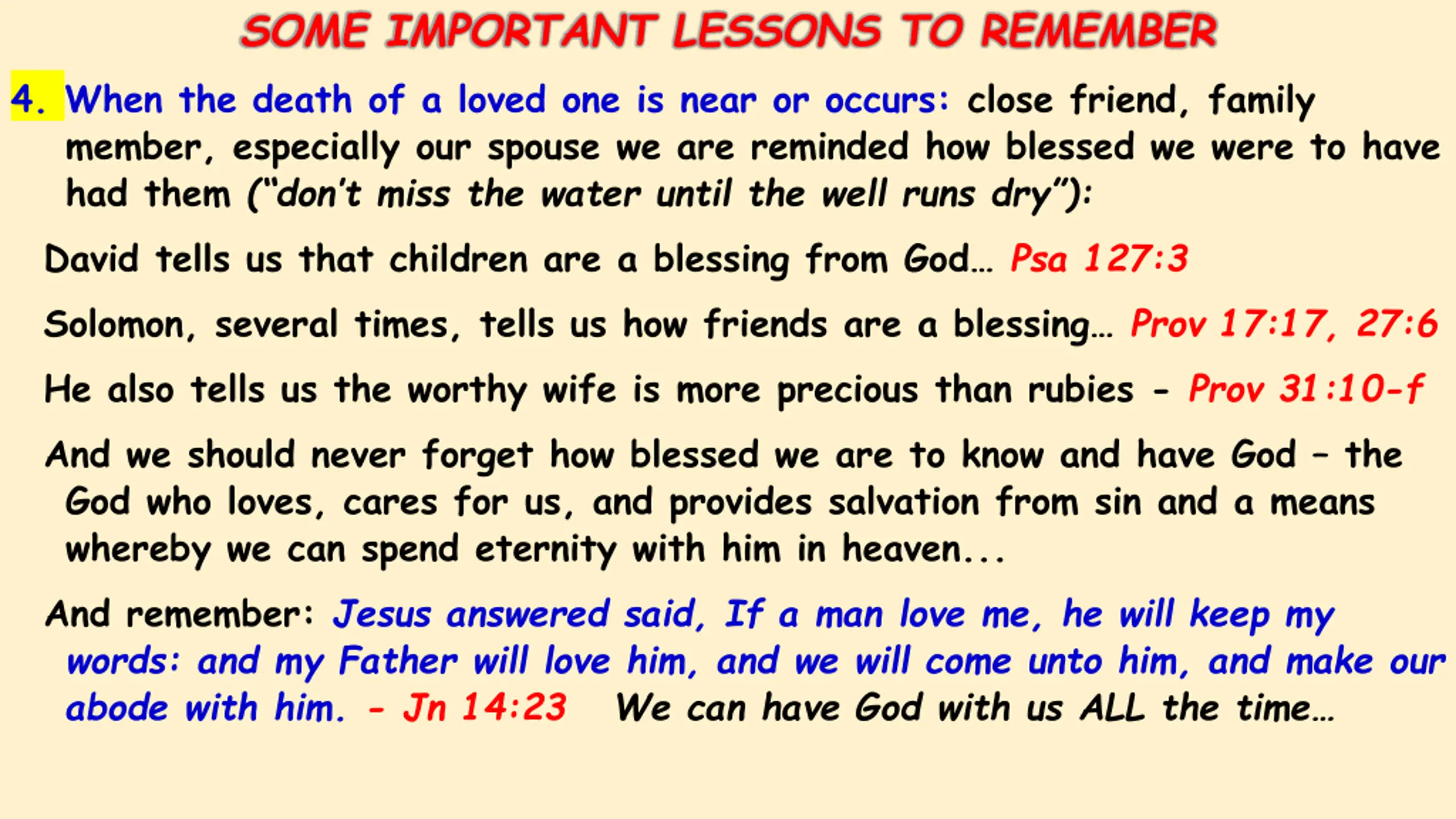 SOME IMPORTANT LESSONS TO REMEMBER

4. When the death of a loved one is near or occurs: close friend, family member, especially our spouse we are reminded how blessed we were to have had them ("don't miss the water until the well runs dry"):

David tells us that children are a blessing from God… Psa 127:3

Solomon, several times, tells us how friends are a blessing… Prov 17:17, 27:6

He also tells us the worthy wife is more precious than rubies - Prov 31:10-f

And we should never forget how blessed we are to know and have God – the God who loves, cares for us, and provides salvation from sin and a means whereby we can spend eternity with him in heaven...

And remember: Jesus answered said, If a man love me, he will keep my words: and my Father will love him, and we will come unto him, and make our abode with him. - Jn 14:23 We can have God with us ALL the time…